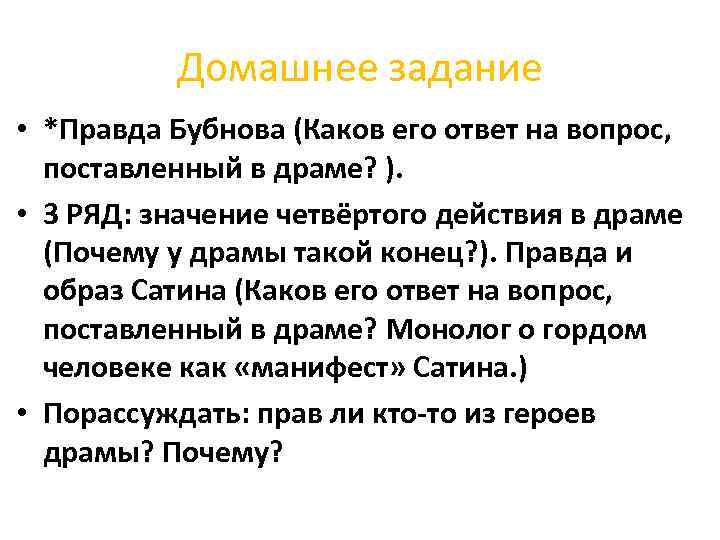 Домашнее задание

• *Правда Бубнова (Каков его ответ на вопрос, поставленный в драме? ).

• 3 РЯД: значение четвёртого действия в драме (Почему у драмы такой конец?). Правда и образ Сатина (Каков его ответ на вопрос, поставленный в драме? Монолог о гордом человеке как «манифест» Сатина.)

• Порассуждать: прав ли кто-то из героев драмы? Почему?